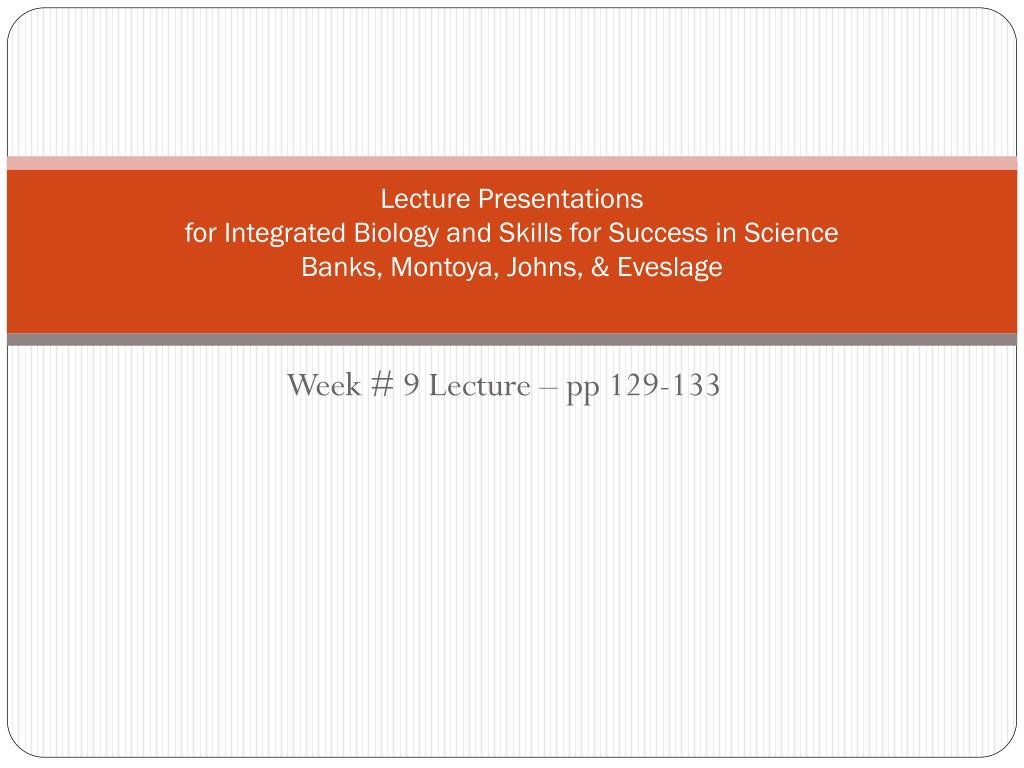 Lecture Presentations
for Integrated Biology and Skills for Success in Science
Banks, Montoya, Johns, & Eveslage

Week # 9 Lecture – pp 129-133